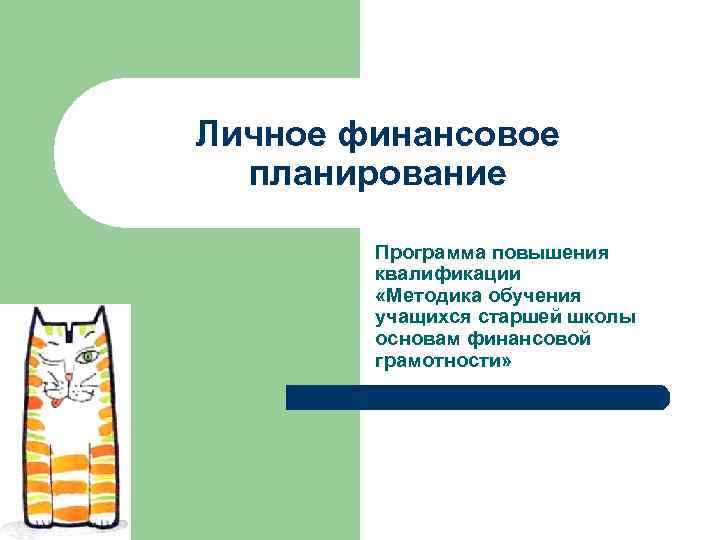 Личное финансовое планирование

Программа повышения квалификации «Методика обучения учащихся старшей школы основам финансовой грамотности»